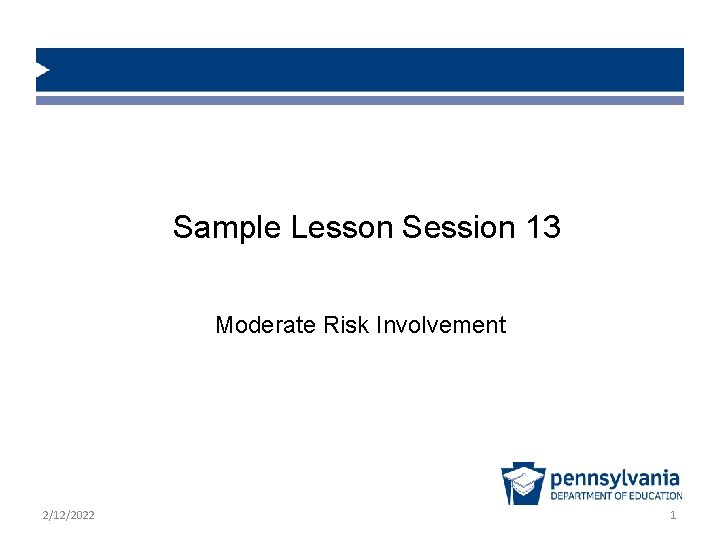 Sample Lesson Session 13

Moderate Risk Involvement

pennsylvania
DEPARTMENT OF EDUCATION

2/12/2022

1